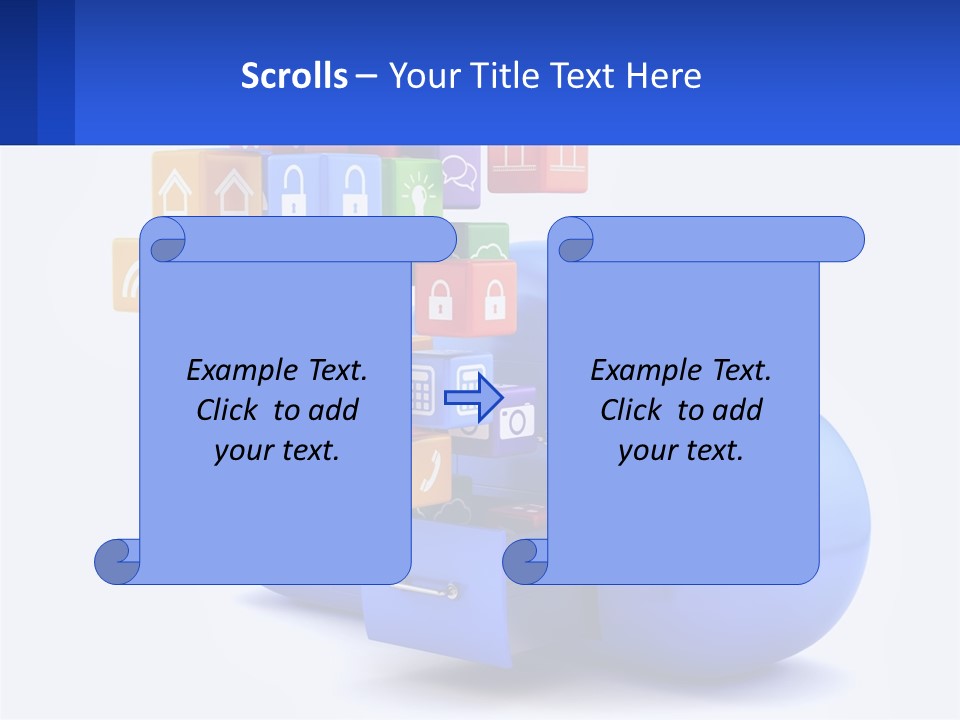 Scrolls – Your Title Text Here

Example Text. Click to add your text.

Example Text. Click to add your text.